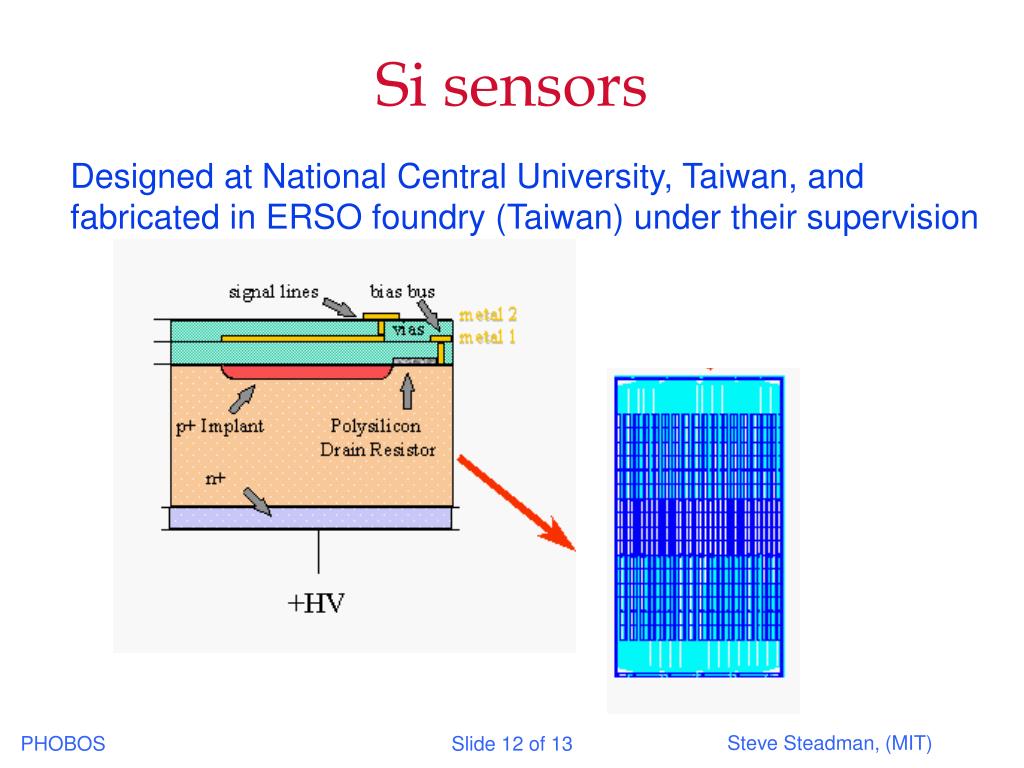 Si sensors

Designed at National Central University, Taiwan, and fabricated in ERSO foundry (Taiwan) under their supervision

signal lines
bias bus
metal 2
vias
metal 1
p+ Implant
Polysilicon Drain Resistor
n+
+HV

PHOBOS
Slide 12 of 13
Steve Steadman, (MIT)